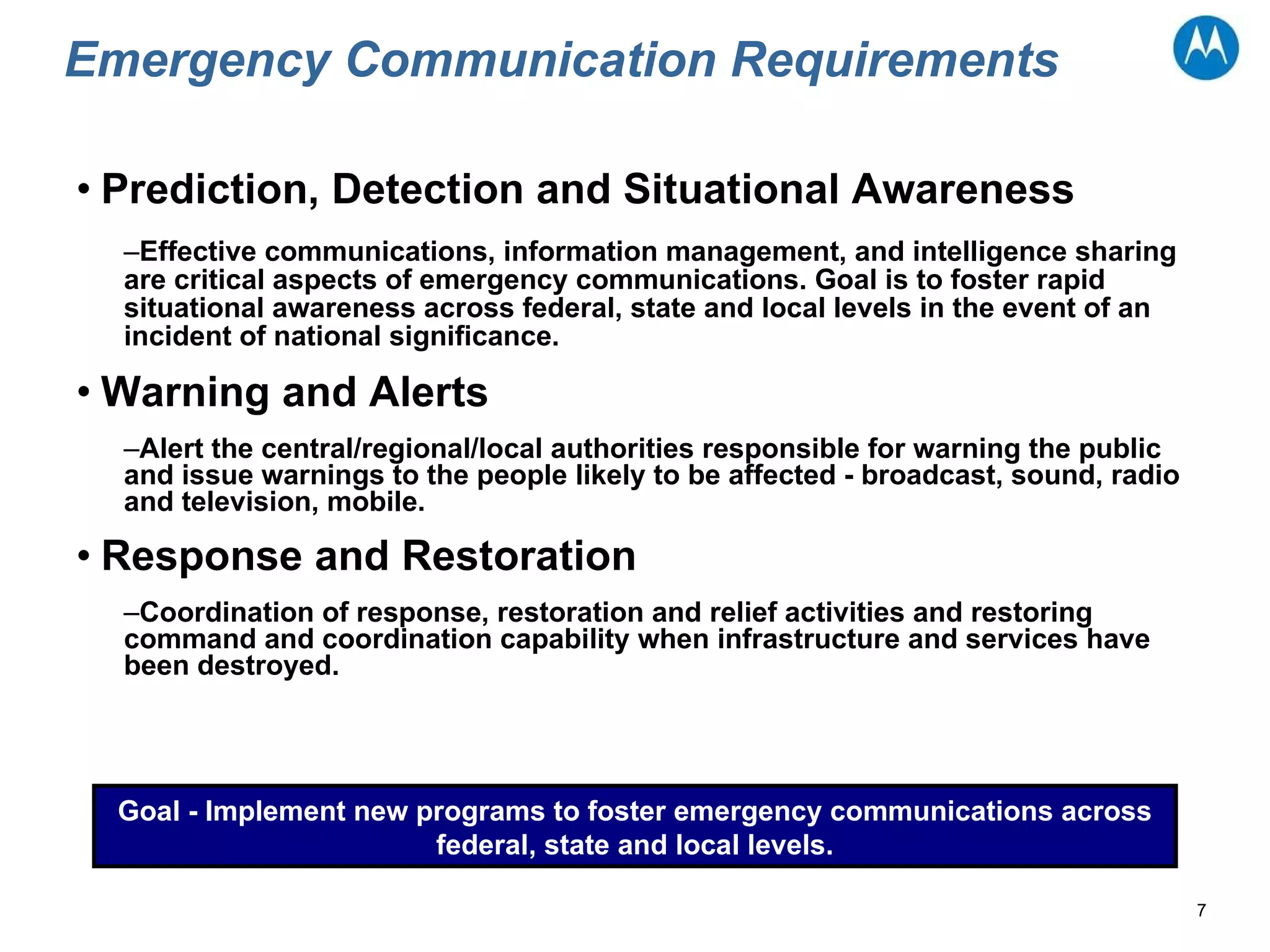 Emergency Communication Requirements

• Prediction, Detection and Situational Awareness

–Effective communications, information management, and intelligence sharing are critical aspects of emergency communications. Goal is to foster rapid situational awareness across federal, state and local levels in the event of an incident of national significance.

• Warning and Alerts

–Alert the central/regional/local authorities responsible for warning the public and issue warnings to the people likely to be affected - broadcast, sound, radio and television, mobile.

• Response and Restoration

–Coordination of response, restoration and relief activities and restoring command and coordination capability when infrastructure and services have been destroyed.

Goal - Implement new programs to foster emergency communications across federal, state and local levels.

7